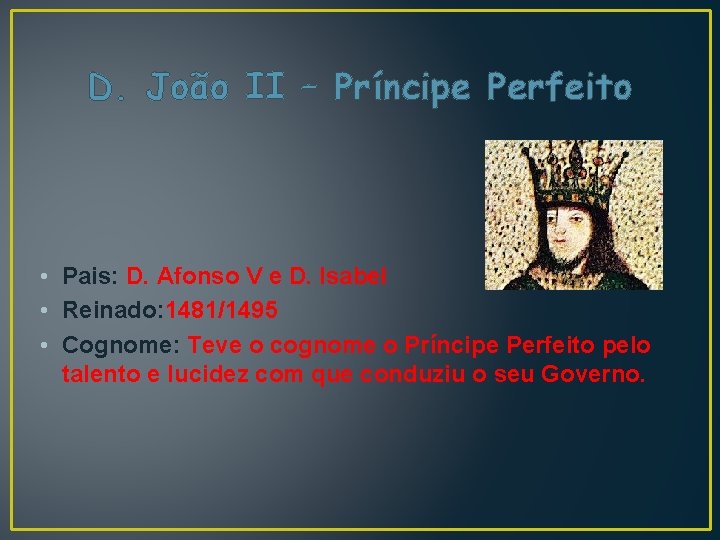 D. João II – Príncipe Perfeito

• Pais: D. Afonso V e D. Isabel
• Reinado:1481/1495
• Cognome: Teve o cognome o Príncipe Perfeito pelo talento e lucidez com que conduziu o seu Governo.